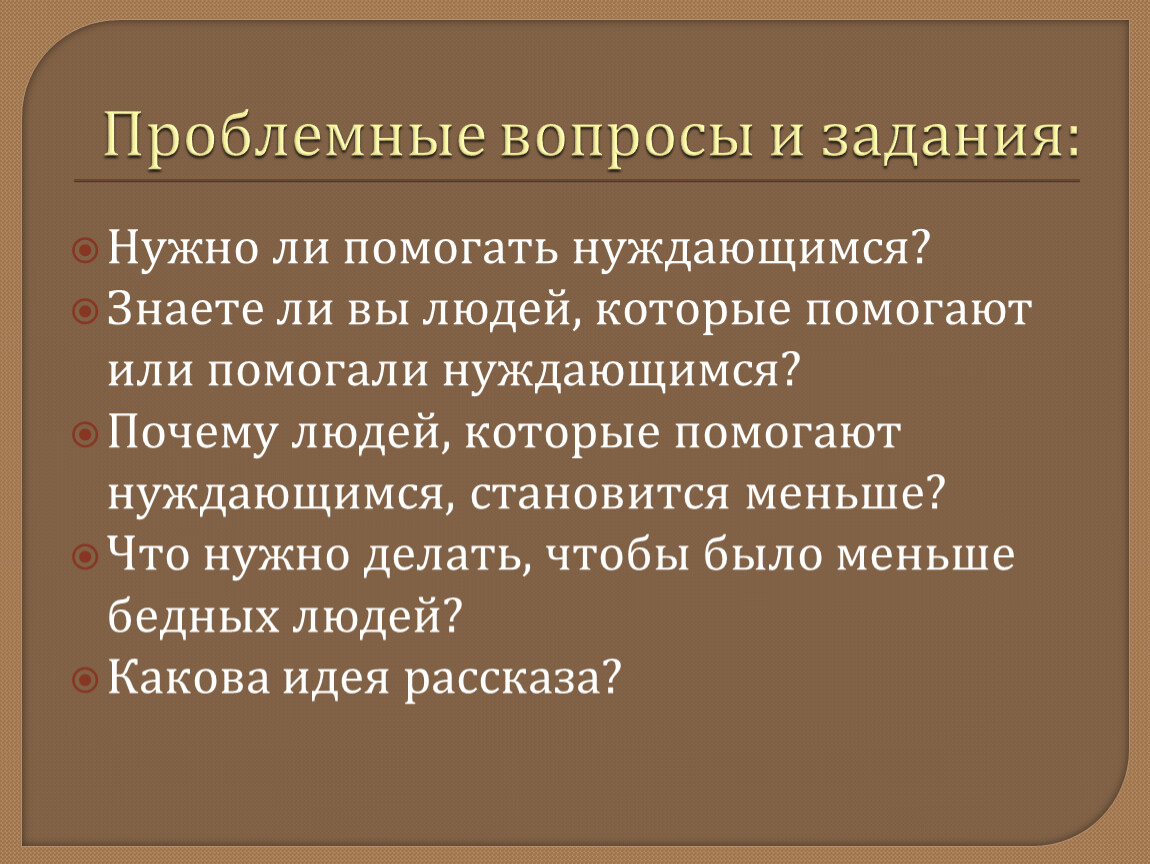 Проблемные вопросы и задания:

Нужно ли помогать нуждающимся?
Знаете ли вы людей, которые помогают или помогали нуждающимся?
Почему людей, которые помогают нуждающимся, становится меньше?
Что нужно делать, чтобы было меньше бедных людей?
Какова идея рассказа?